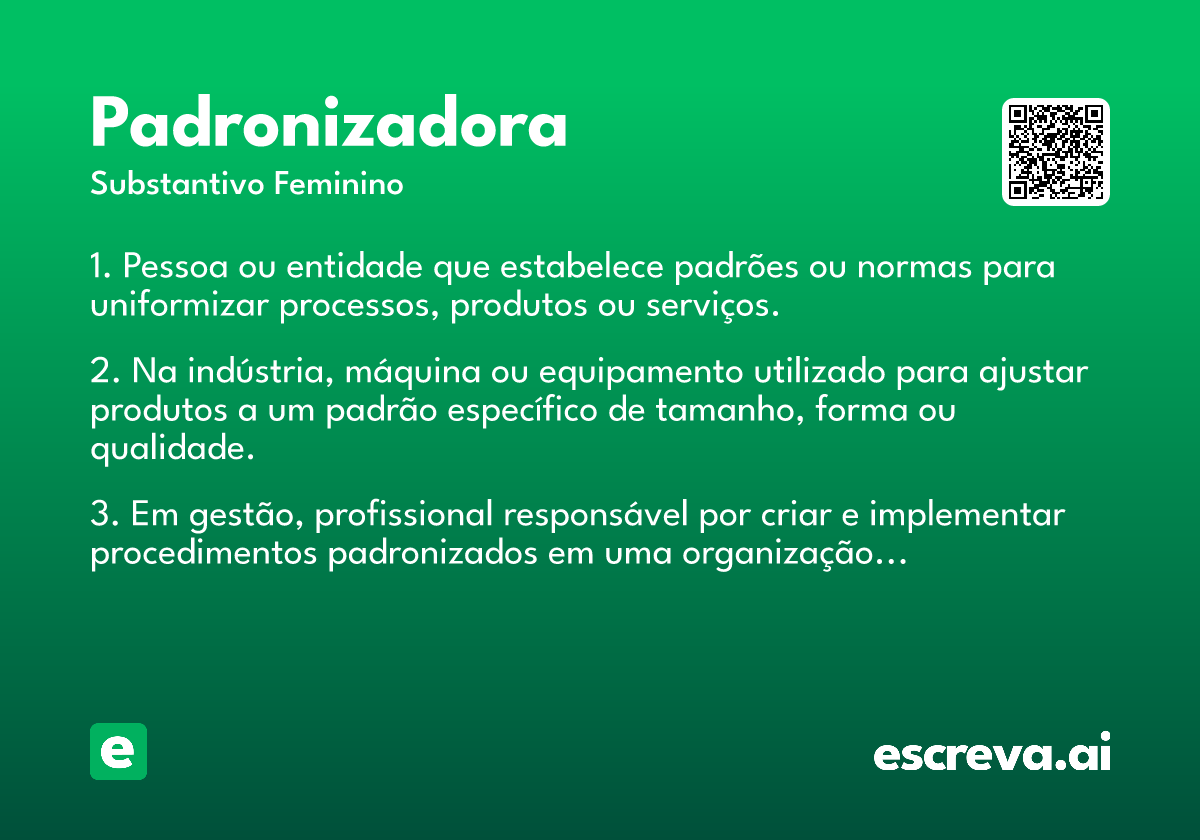 Padronizadora
Substantivo Feminino

1. Pessoa ou entidade que estabelece padrões ou normas para uniformizar processos, produtos ou serviços.

2. Na indústria, máquina ou equipamento utilizado para ajustar produtos a um padrão específico de tamanho, forma ou qualidade.

3. Em gestão, profissional responsável por criar e implementar procedimentos padronizados em uma organização...

e

escreva.ai